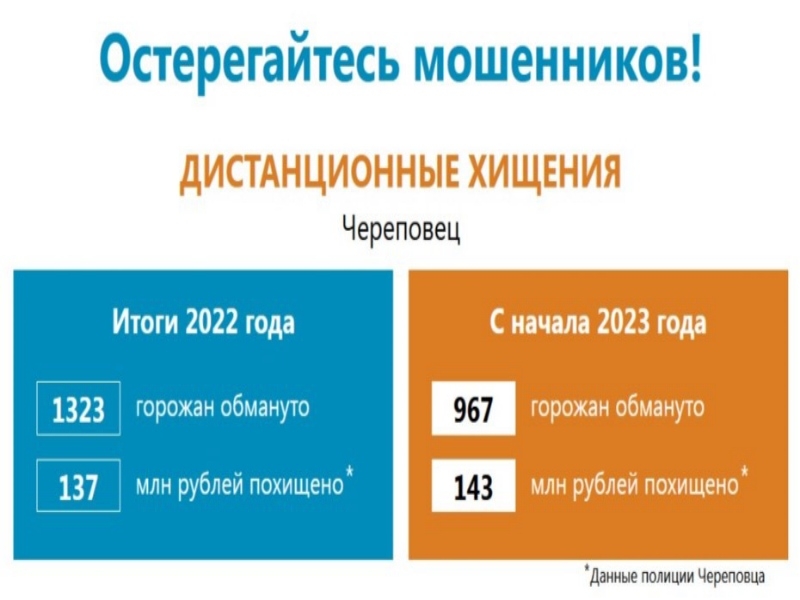 Остерегайтесь мошенников!

ДИСТАНЦИОННЫЕ ХИЩЕНИЯ

Череповец

Итоги 2022 года

1323 горожан обмануто

137 млн рублей похищено*

С начала 2023 года

967 горожан обмануто

143 млн рублей похищено*

*Данные полиции Череповца